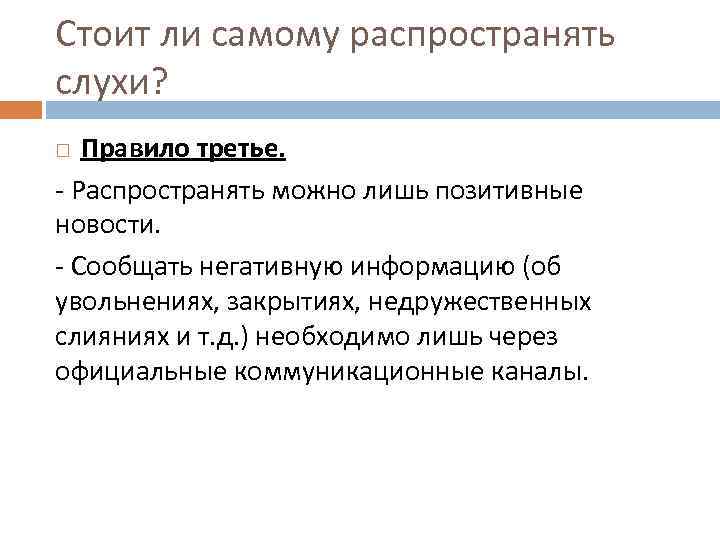 Стоит ли самому распространять слухи?

Правило третье.

- Распространять можно лишь позитивные новости.

- Сообщать негативную информацию (об увольнениях, закрытиях, недружественных слияниях и т.д.) необходимо лишь через официальные коммуникационные каналы.